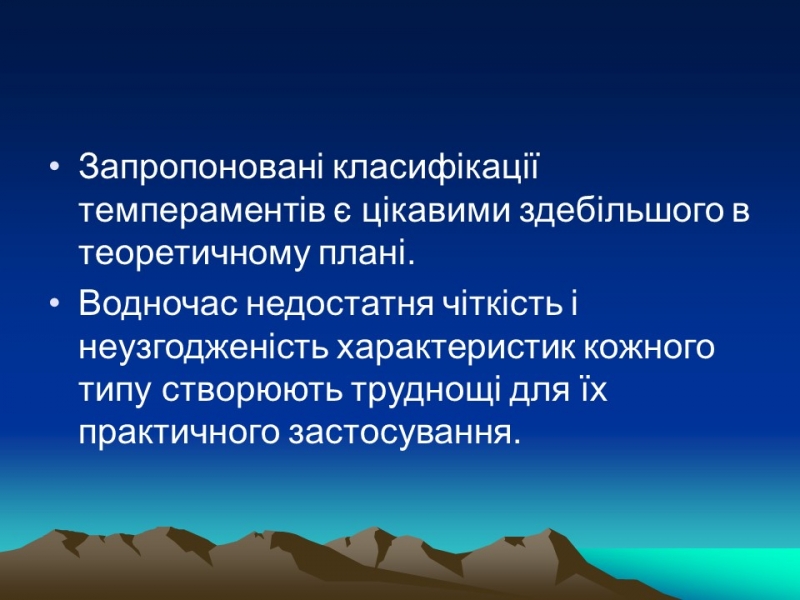 • Запропоновані класифікації темпераментів є цікавими здебільшого в теоретичному плані.

• Водночас недостатня чіткість і неузгодженість характеристик кожного типу створюють труднощі для їх практичного застосування.